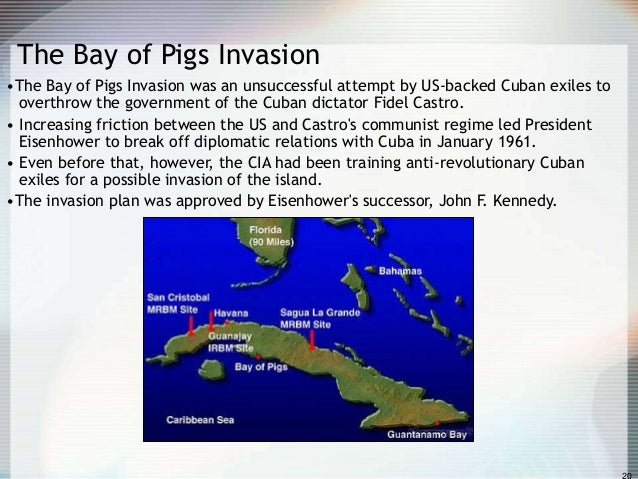 The Bay of Pigs Invasion

•The Bay of Pigs Invasion was an unsuccessful attempt by US-backed Cuban exiles to overthrow the government of the Cuban dictator Fidel Castro.

• Increasing friction between the US and Castro's communist regime led President Eisenhower to break off diplomatic relations with Cuba in January 1961.

• Even before that, however, the CIA had been training anti-revolutionary Cuban exiles for a possible invasion of the island.

•The invasion plan was approved by Eisenhower's successor, John F. Kennedy.

Florida (90 Miles)

Bahamas

San Cristobal MRBM Site

Havana

Sagua La Grande MRBM Site

Guanajay IRBM Site

Bay of Pigs

Caribbean Sea

Guantanamo Bay

20